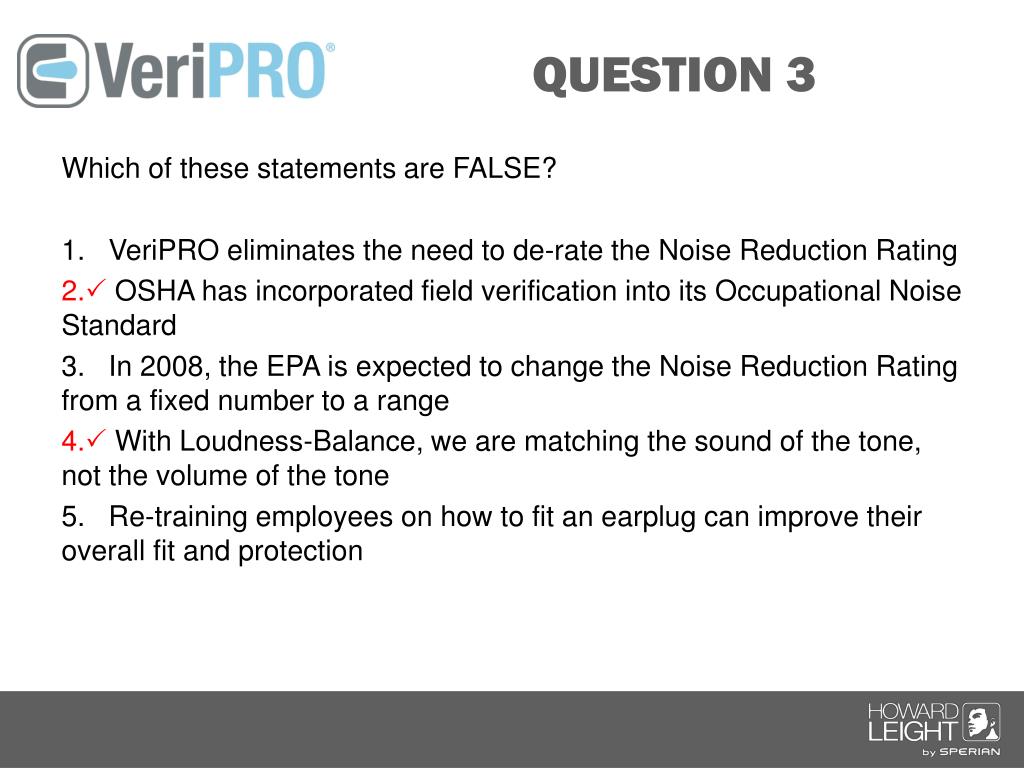 VeriPRO®

QUESTION 3

Which of these statements are FALSE?

1. VeriPRO eliminates the need to de-rate the Noise Reduction Rating

2.✓ OSHA has incorporated field verification into its Occupational Noise Standard

3. In 2008, the EPA is expected to change the Noise Reduction Rating from a fixed number to a range

4.✓ With Loudness-Balance, we are matching the sound of the tone, not the volume of the tone

5. Re-training employees on how to fit an earplug can improve their overall fit and protection

HOWARD LEIGHT by SPERIAN